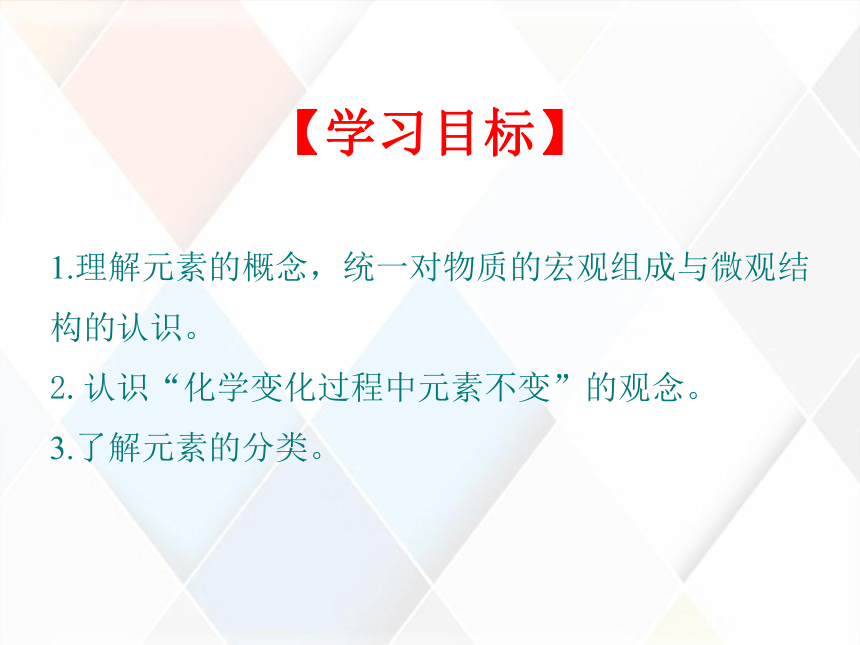 【学习目标】

1.理解元素的概念，统一对物质的宏观组成与微观结构的认识。
2. 认识“化学变化过程中元素不变”的观念。
3.了解元素的分类。